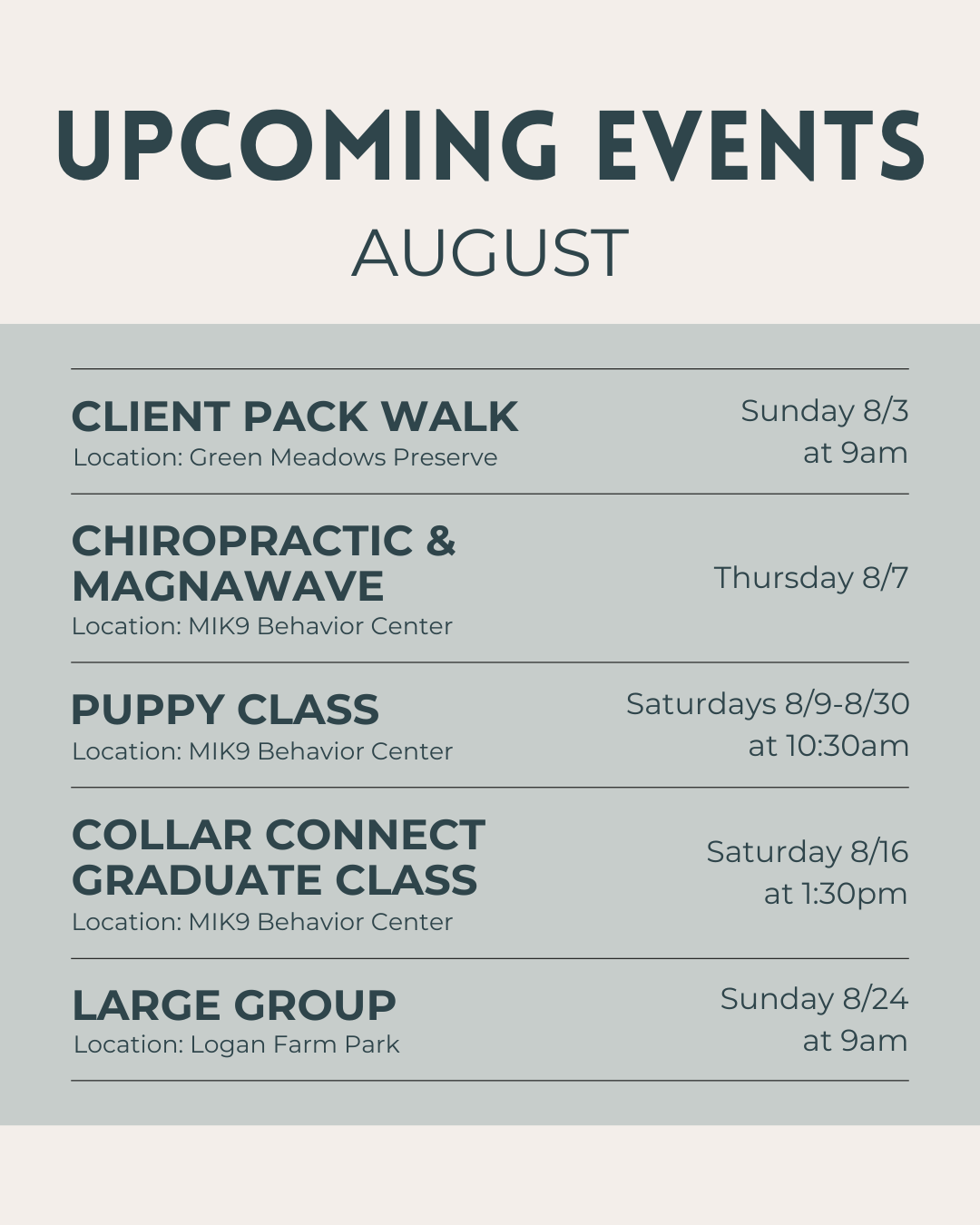 UPCOMING EVENTS
AUGUST

CLIENT PACK WALK
Location: Green Meadows Preserve
Sunday 8/3 at 9am

CHIROPRACTIC & MAGNAWAVE
Location: MIK9 Behavior Center
Thursday 8/7

PUPPY CLASS
Location: MIK9 Behavior Center
Saturdays 8/9-8/30 at 10:30am

COLLAR CONNECT GRADUATE CLASS
Location: MIK9 Behavior Center
Saturday 8/16 at 1:30pm

LARGE GROUP
Location: Logan Farm Park
Sunday 8/24 at 9am